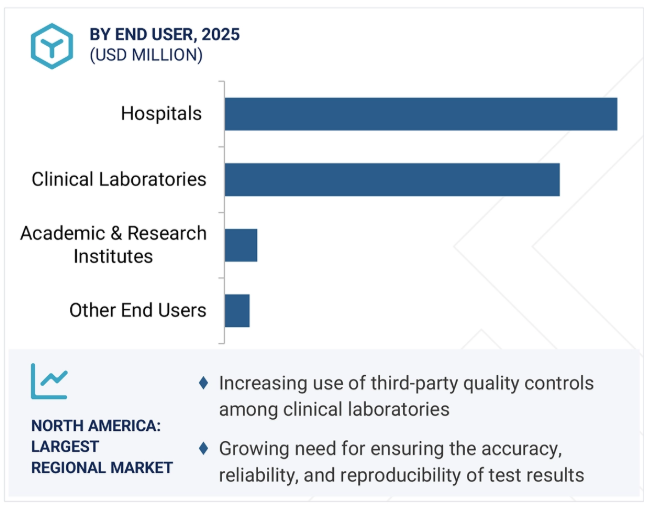 BY END USER, 2025
(USD MILLION)

Hospitals

Clinical Laboratories

Academic & Research Institutes

Other End Users

NORTH AMERICA: LARGEST REGIONAL MARKET

♦ Increasing use of third-party quality controls among clinical laboratories

♦ Growing need for ensuring the accuracy, reliability, and reproducibility of test results